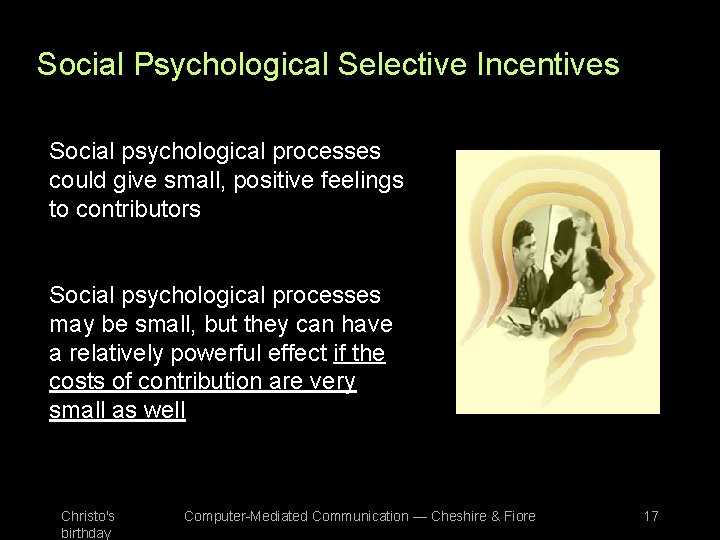 Social Psychological Selective Incentives

Social psychological processes could give small, positive feelings to contributors

Social psychological processes may be small, but they can have a relatively powerful effect if the costs of contribution are very small as well

Christo's birthday

Computer-Mediated Communication — Cheshire & Fiore

17